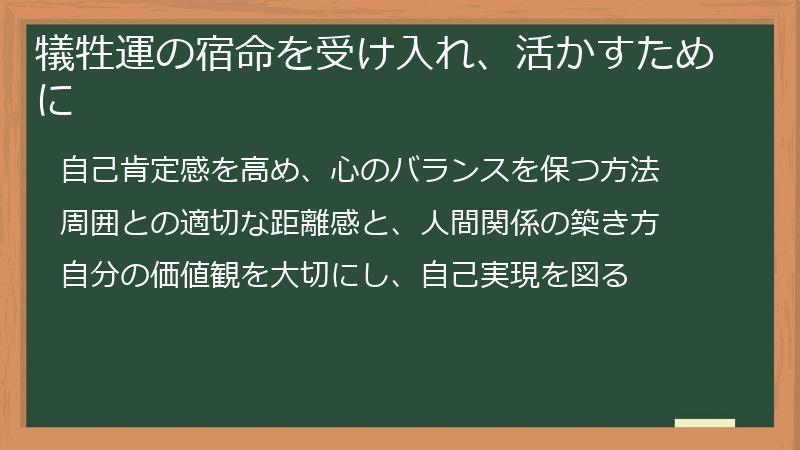 犠牲運の宿命を受け入れ、活かすために

自己肯定感を高め、心のバランスを保つ方法

周囲との適切な距離感と、人間関係の築き方

自分の価値観を大切にし、自己実現を図る